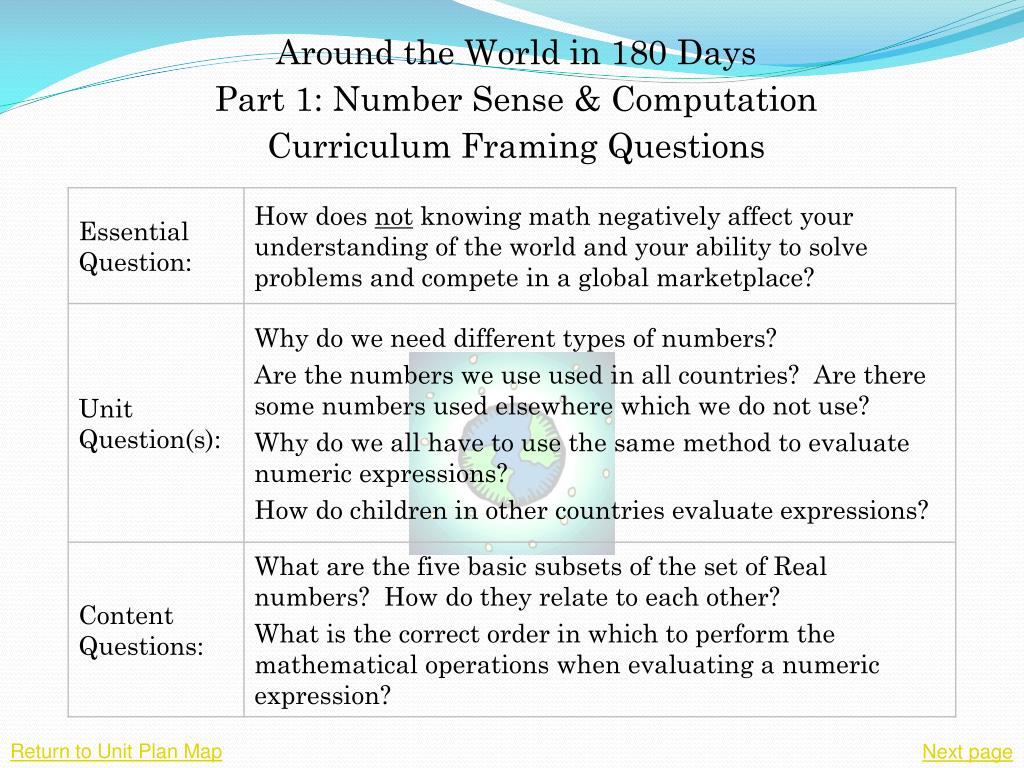 Around the World in 180 Days
Part 1: Number Sense & Computation
Curriculum Framing Questions

| Essential Question: | How does not knowing math negatively affect your understanding of the world and your ability to solve problems and compete in a global marketplace? |
|---|---|
| Unit Question(s): | Why do we need different types of numbers? Are the numbers we use used in all countries? Are there some numbers used elsewhere which we do not use? Why do we all have to use the same method to evaluate numeric expressions? How do children in other countries evaluate expressions? |
| Content Questions: | What are the five basic subsets of the set of Real numbers? How do they relate to each other? What is the correct order in which to perform the mathematical operations when evaluating a numeric expression? |

Return to Unit Plan Map
Next page